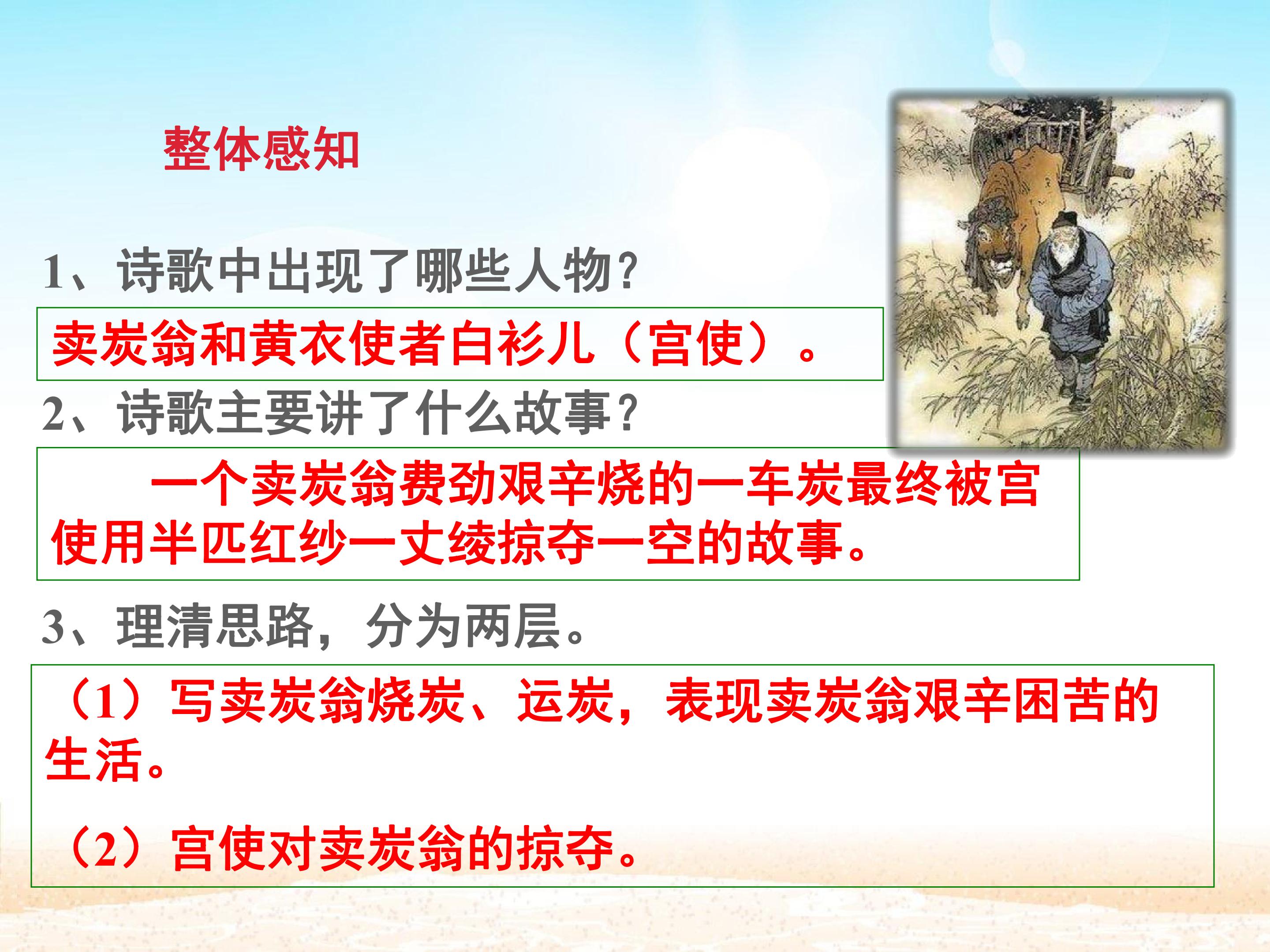 整体感知

1、诗歌中出现了哪些人物?

卖炭翁和黄衣使者白衫儿（宫使）。

2、诗歌主要讲了什么故事?

一个卖炭翁费劲艰辛烧的一车炭最终被宫使用半匹红纱一丈绫掠夺一空的故事。

3、理清思路，分为两层。

（1）写卖炭翁烧炭、运炭，表现卖炭翁艰辛困苦的生活。

（2）宫使对卖炭翁的掠夺。